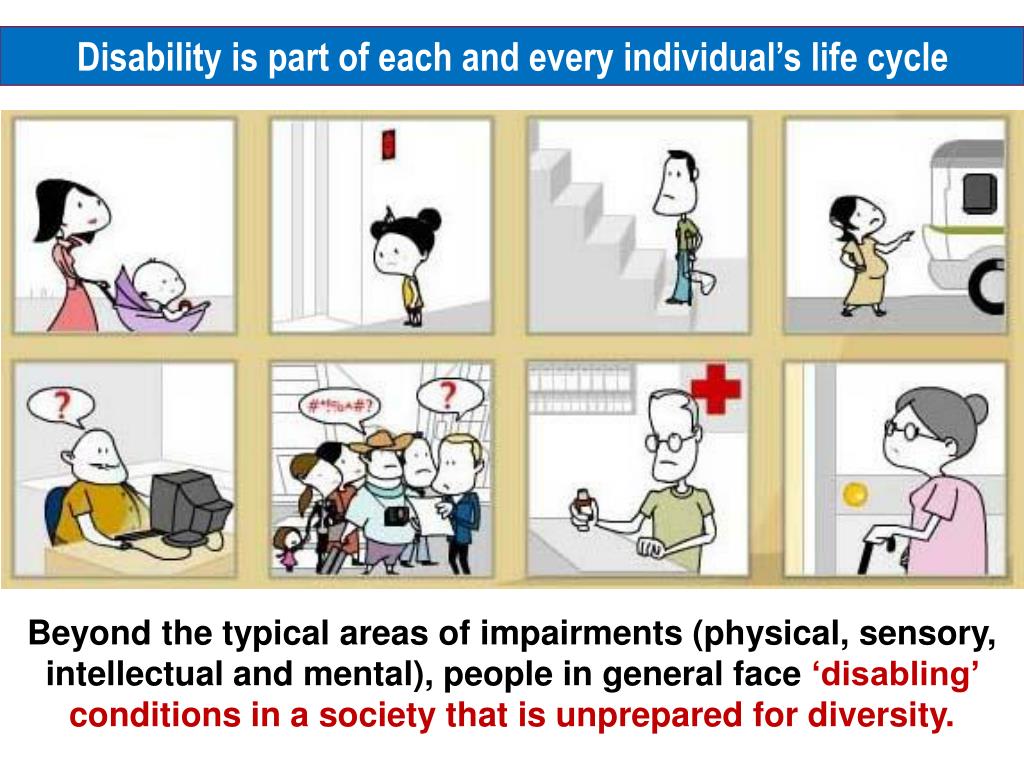 Disability is part of each and every individual's life cycle

?

#*!%^#?

?

Beyond the typical areas of impairments (physical, sensory, intellectual and mental), people in general face 'disabling' conditions in a society that is unprepared for diversity.